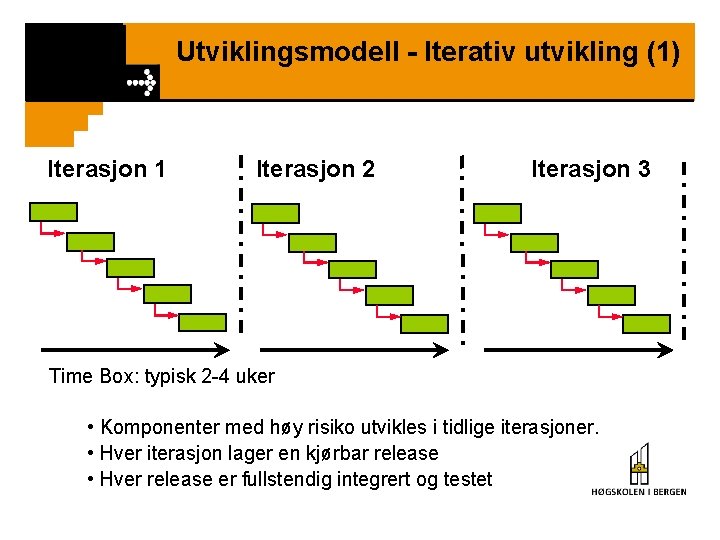 Utviklingsmodell - Iterativ utvikling (1)

Iterasjon 1

Iterasjon 2

Iterasjon 3

Time Box: typisk 2-4 uker

• Komponenter med høy risiko utvikles i tidlige iterasjoner.
• Hver iterasjon lager en kjørbar release
• Hver release er fullstendig integrert og testet

HØGSKOLEN I BERGEN